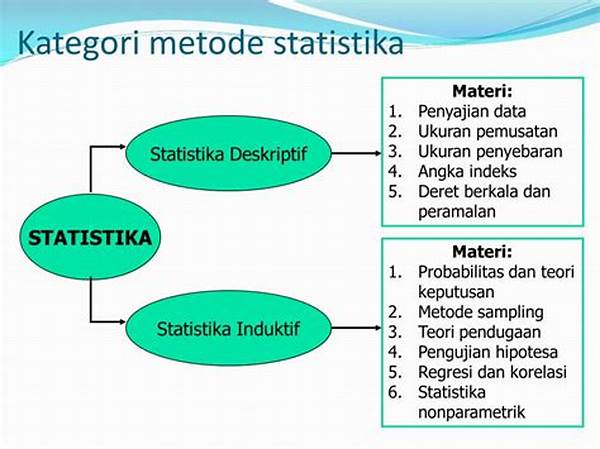 Kategori metode statistika

STATISTIKA

Statistika Deskriptif

Materi:
1. Penyajian data
2. Ukuran pemusatan
3. Ukuran penyebaran
4. Angka indeks
5. Deret berkala dan peramalan

Statistika Induktif

Materi:
1. Probabilitas dan teori keputusan
2. Metode sampling
3. Teori pendugaan
4. Pengujian hipotesa
5. Regresi dan korelasi
6. Statistika nonparametrik